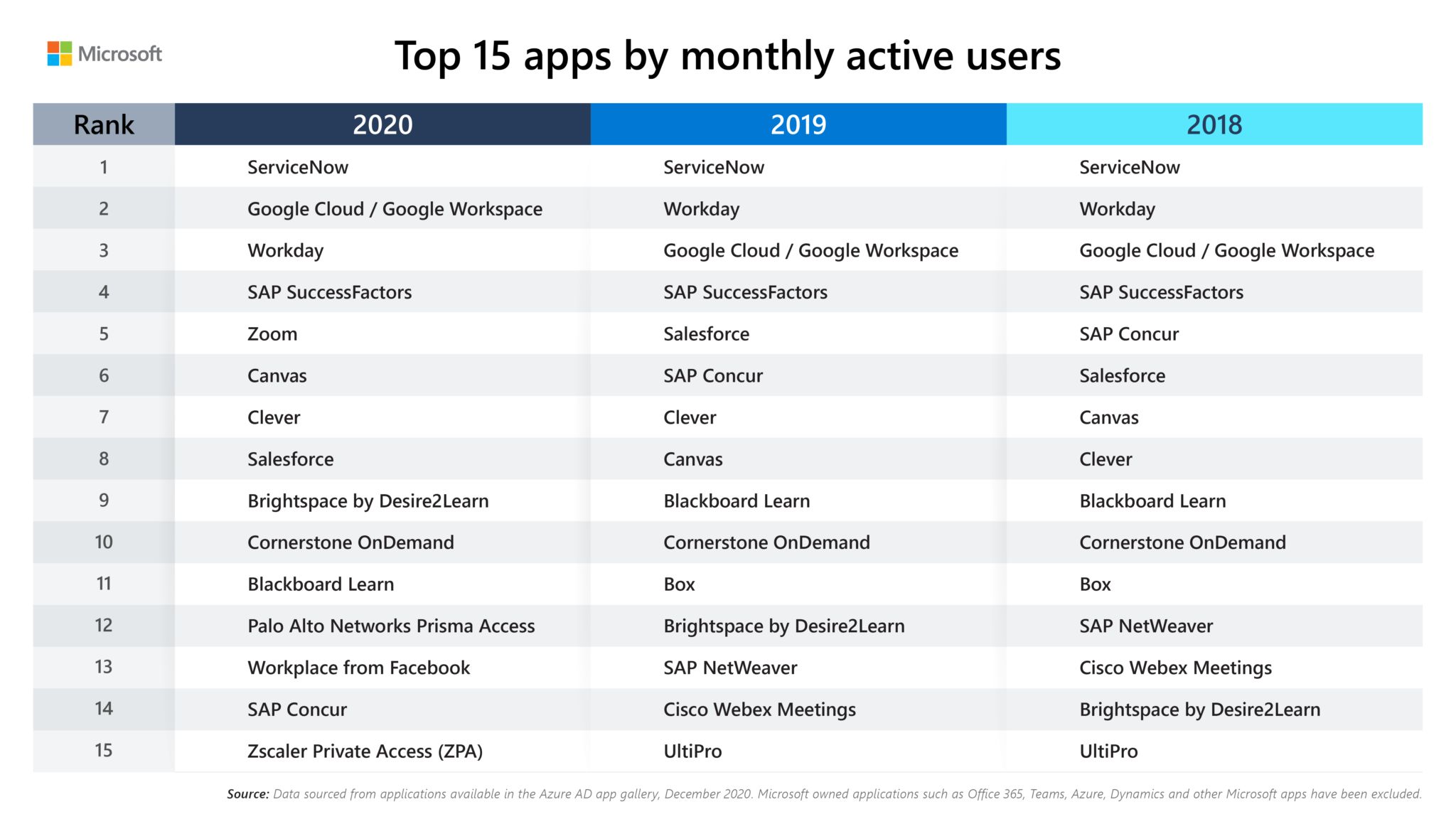 Microsoft

Top 15 apps by monthly active users

| Rank | 2020 | 2019 | 2018 |
|---|---|---|---|
| 1 | ServiceNow | ServiceNow | ServiceNow |
| 2 | Google Cloud / Google Workspace | Workday | Workday |
| 3 | Workday | Google Cloud / Google Workspace | Google Cloud / Google Workspace |
| 4 | SAP SuccessFactors | SAP SuccessFactors | SAP SuccessFactors |
| 5 | Zoom | Salesforce | SAP Concur |
| 6 | Canvas | SAP Concur | Salesforce |
| 7 | Clever | Clever | Canvas |
| 8 | Salesforce | Canvas | Clever |
| 9 | Brightspace by Desire2Learn | Blackboard Learn | Blackboard Learn |
| 10 | Cornerstone OnDemand | Cornerstone OnDemand | Cornerstone OnDemand |
| 11 | Blackboard Learn | Box | Box |
| 12 | Palo Alto Networks Prisma Access | Brightspace by Desire2Learn | SAP NetWeaver |
| 13 | Workplace from Facebook | SAP NetWeaver | Cisco Webex Meetings |
| 14 | SAP Concur | Cisco Webex Meetings | Brightspace by Desire2Learn |
| 15 | Zscaler Private Access (ZPA) | UltiPro | UltiPro |

Source: Data sourced from applications available in the Azure AD app gallery, December 2020. Microsoft owned applications such as Office 365, Teams, Azure, Dynamics and other Microsoft apps have been excluded.